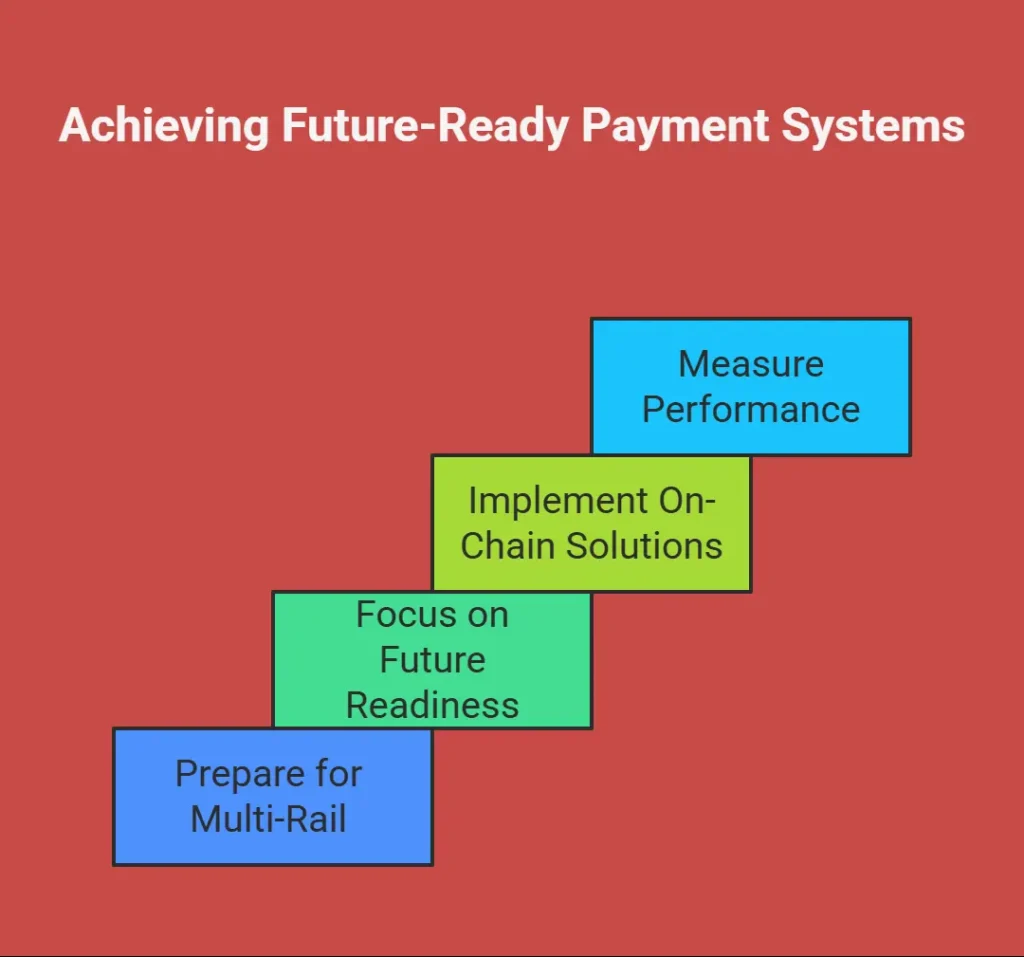 Achieving Future-Ready Payment Systems

Measure Performance

Implement On-Chain Solutions

Focus on Future Readiness

Prepare for Multi-Rail